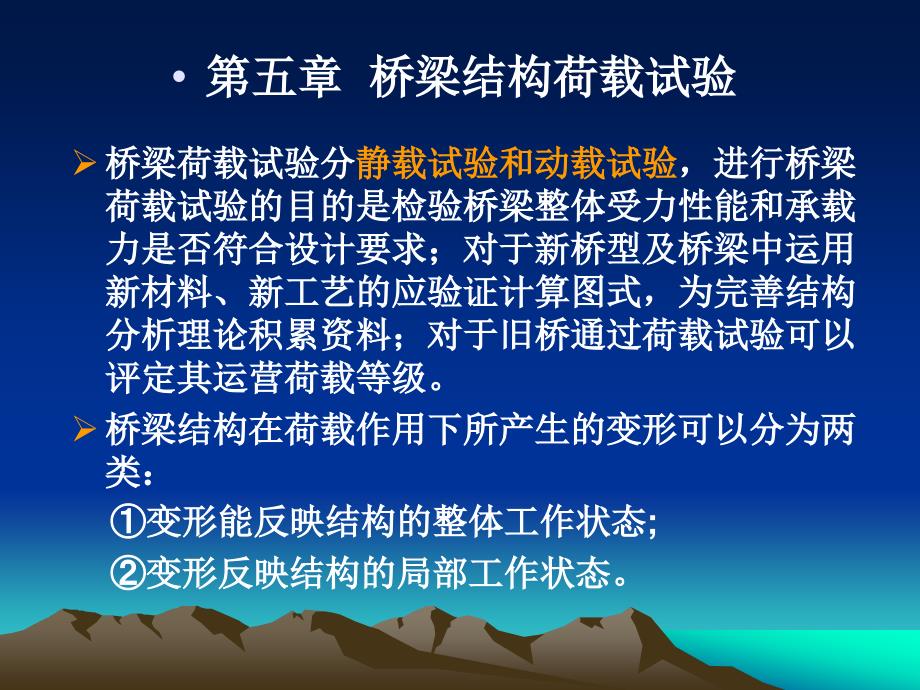 • 第五章 桥梁结构荷载试验

➢ 桥梁荷载试验分静载试验和动载试验，进行桥梁荷载试验的目的是检验桥梁整体受力性能和承载力是否符合设计要求；对于新桥型及桥梁中运用新材料、新工艺的应验证计算图式，为完善结构分析理论积累资料；对于旧桥通过荷载试验可以评定其运营荷载等级。

➢ 桥梁结构在荷载作用下所产生的变形可以分为两类：

①变形能反映结构的整体工作状态;

②变形反映结构的局部工作状态。